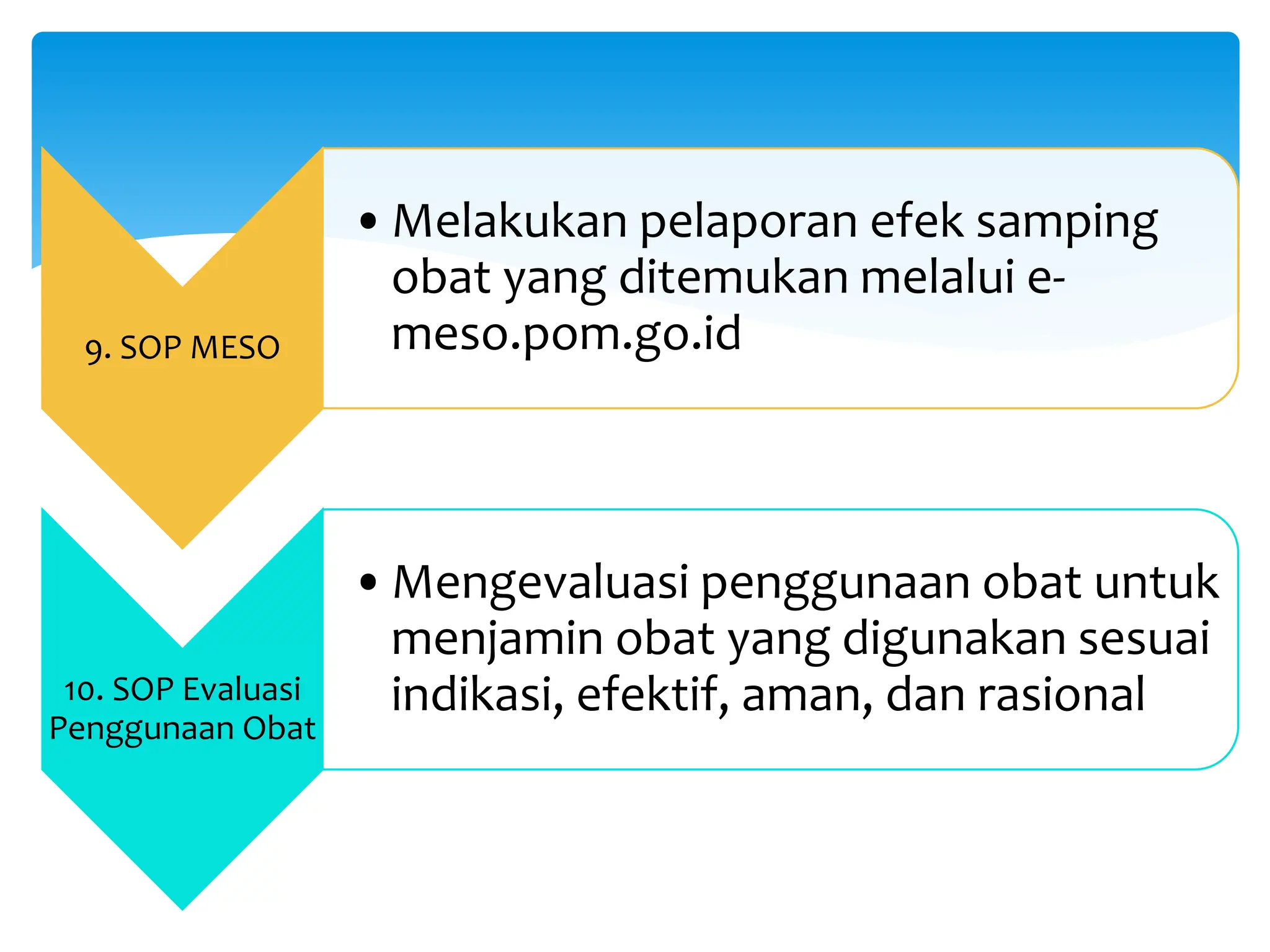 9. SOP MESO

• Melakukan pelaporan efek samping obat yang ditemukan melalui e-meso.pom.go.id

10. SOP Evaluasi Penggunaan Obat

• Mengevaluasi penggunaan obat untuk menjamin obat yang digunakan sesuai indikasi, efektif, aman, dan rasional